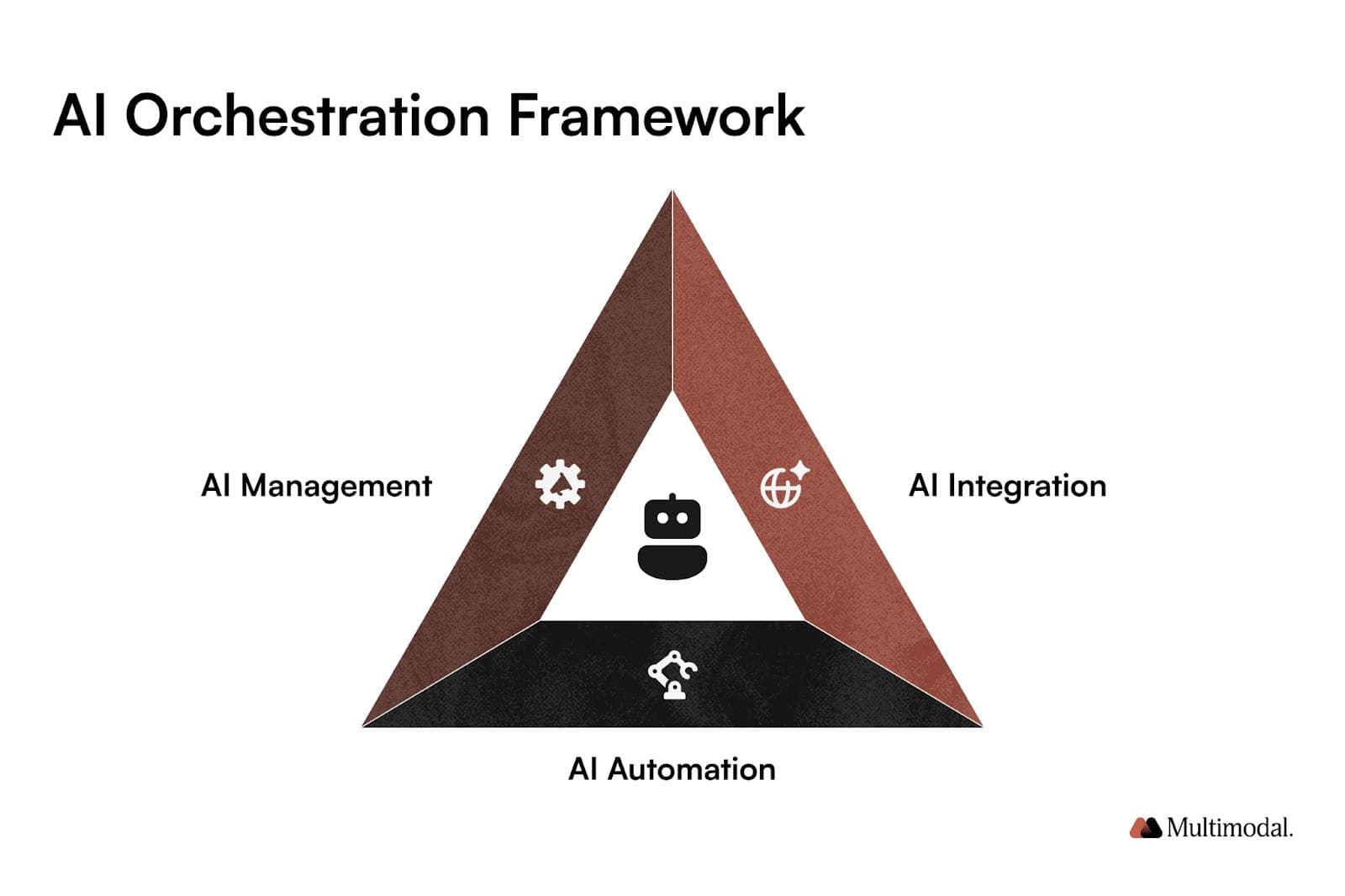 AI Orchestration Framework

AI Management

AI Integration

AI Automation

Multimodal.